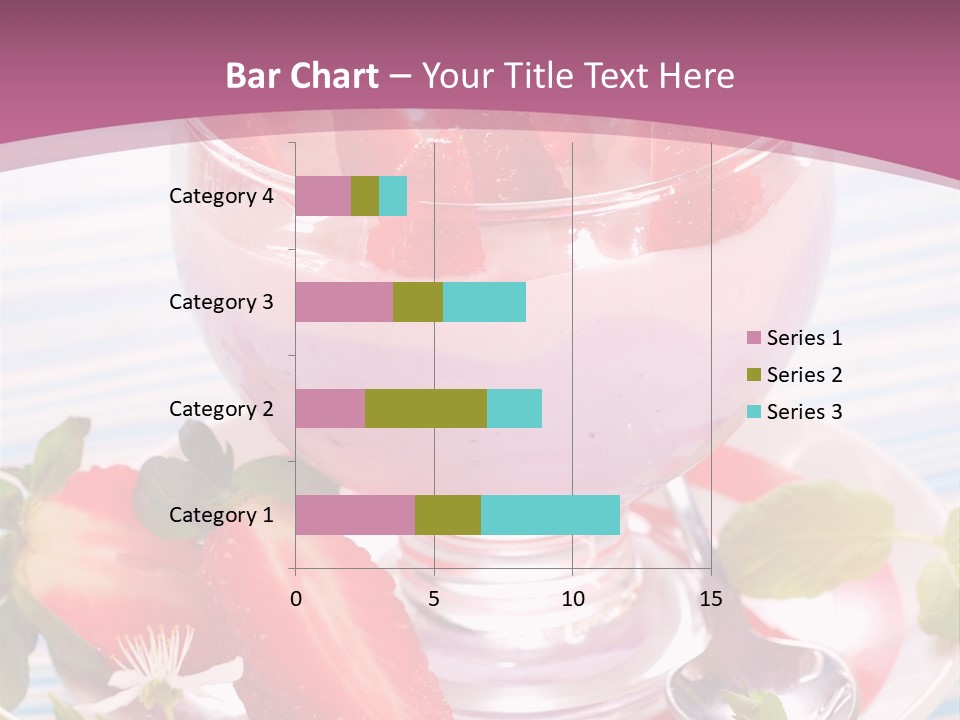 Bar Chart – Your Title Text Here

Category 4
Category 3
Category 2
Category 1

0
5
10
15

Series 1
Series 2
Series 3